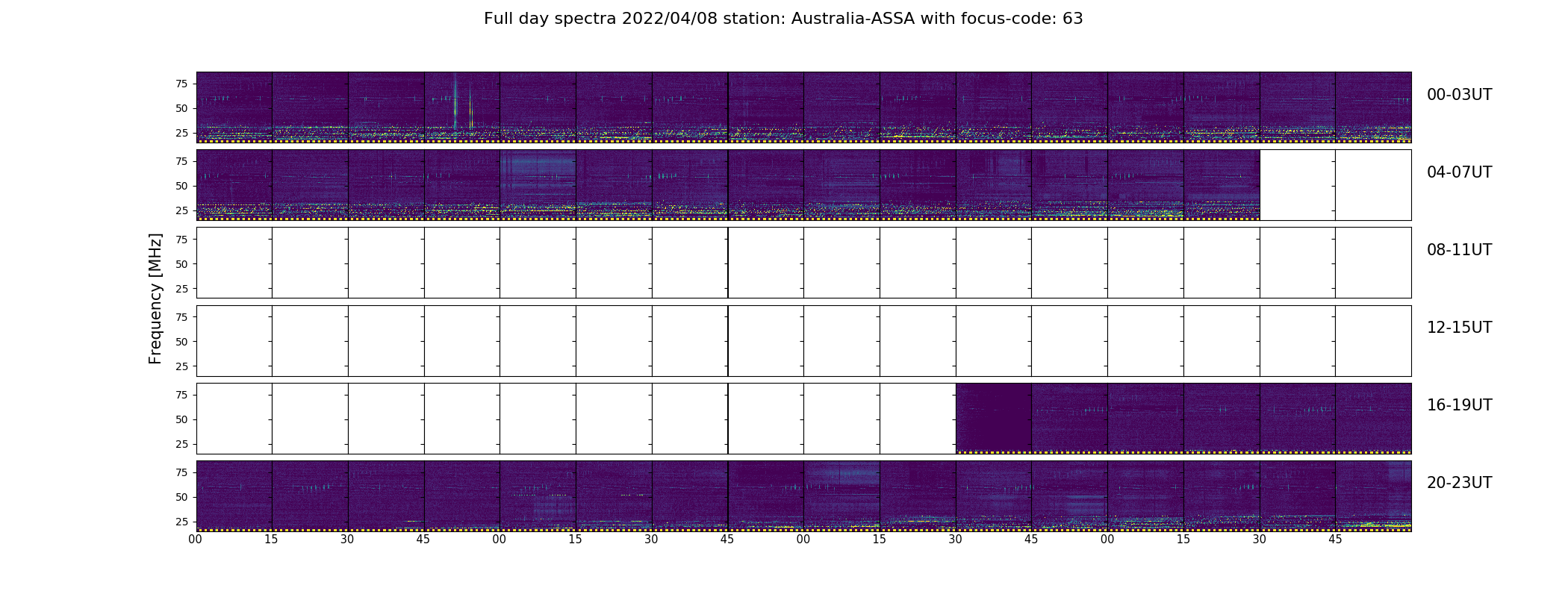 Full day spectra 2022/04/08 station: Australia-ASSA with focus-code: 63

Frequency [MHz]

75
50
25
00-03UT

75
50
25
04-07UT

75
50
25
08-11UT

75
50
25
12-15UT

75
50
25
16-19UT

75
50
25
20-23UT

00 15 30 45 00 15 30 45 00 15 30 45 00 15 30 45